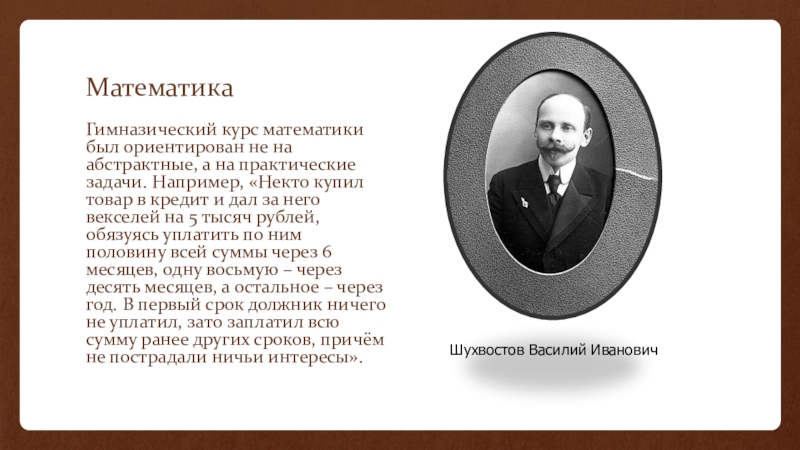 Математика

Гимназический курс математики был ориентирован не на абстрактные, а на практические задачи. Например, «Некто купил товар в кредит и дал за него векселей на 5 тысяч рублей, обязуясь уплатить по ним половину всей суммы через 6 месяцев, одну восьмую – через десять месяцев, а остальное – через год. В первый срок должник ничего не уплатил, зато заплатил всю сумму ранее других сроков, причём не пострадали ничьи интересы».

Шухвостов Василий Иванович